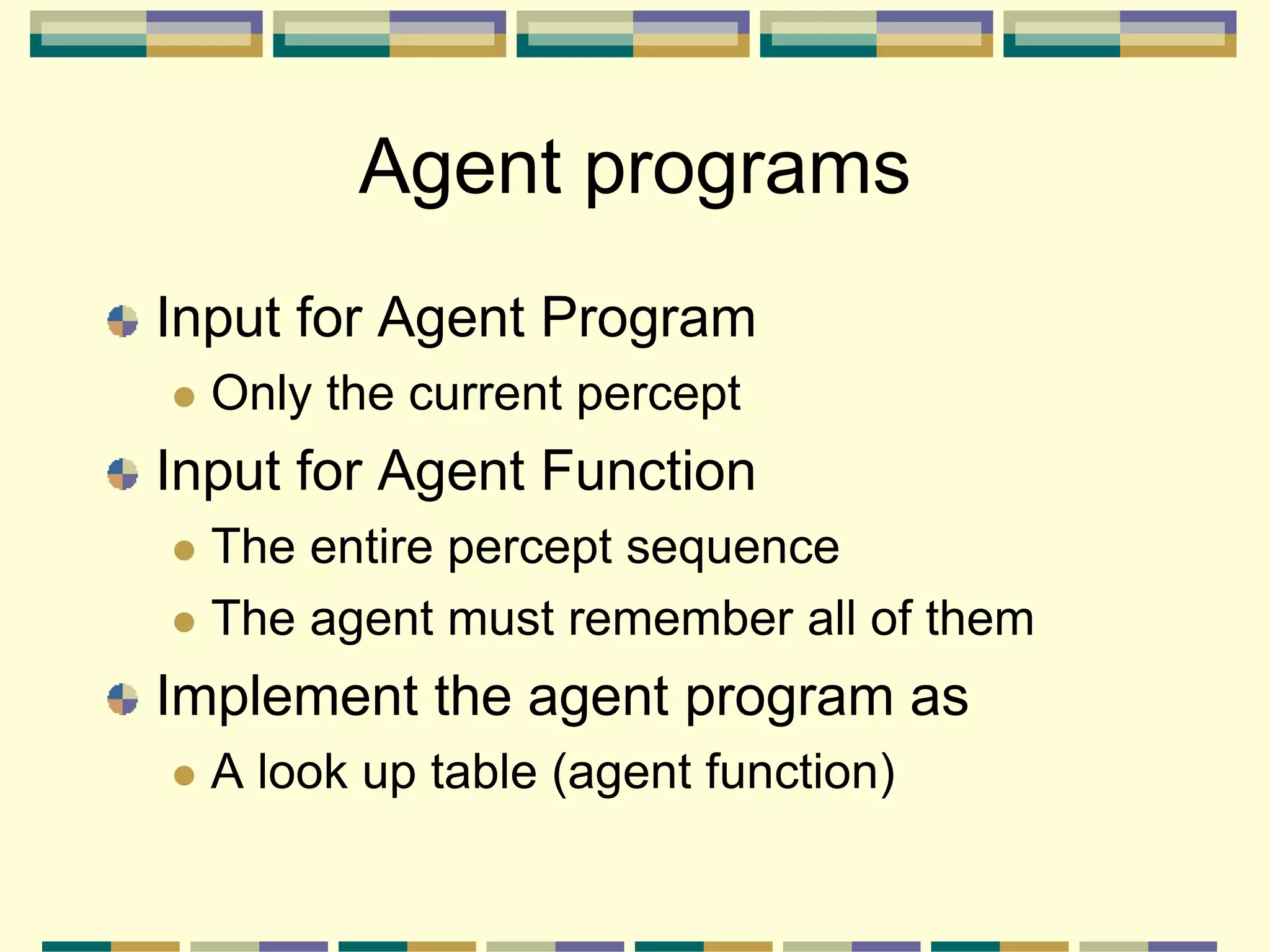 Agent programs

Input for Agent Program

Only the current percept

Input for Agent Function

The entire percept sequence

The agent must remember all of them

Implement the agent program as

A look up table (agent function)